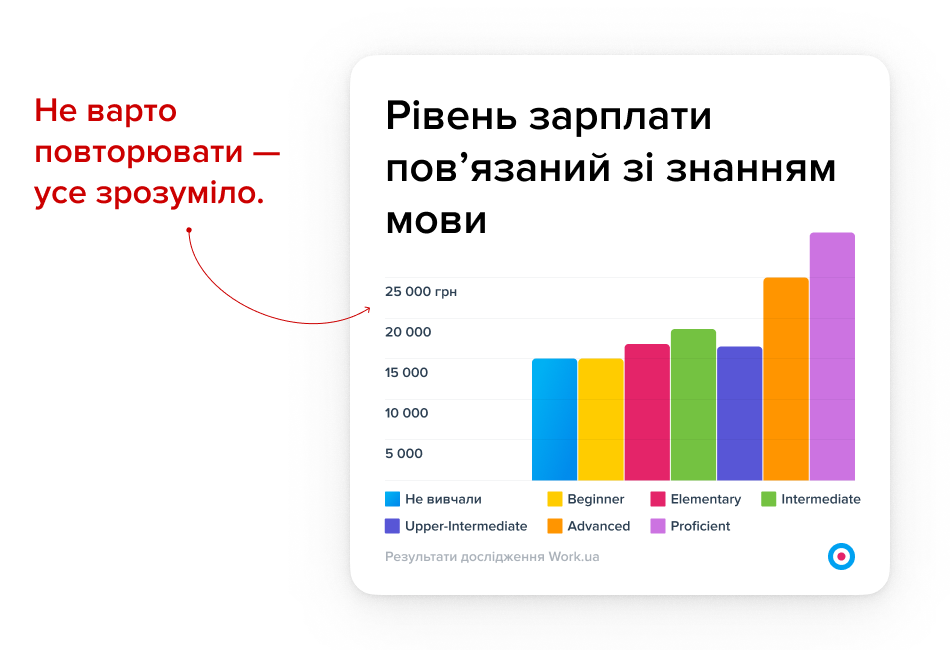 Не варто повторювати — усе зрозуміло.

Рівень зарплати пов’язаний зі знанням мови

25 000 грн
20 000
15 000
10 000
5 000

Не вивчали
Beginner
Elementary
Intermediate
Upper-Intermediate
Advanced
Proficient

Результати дослідження Work.ua